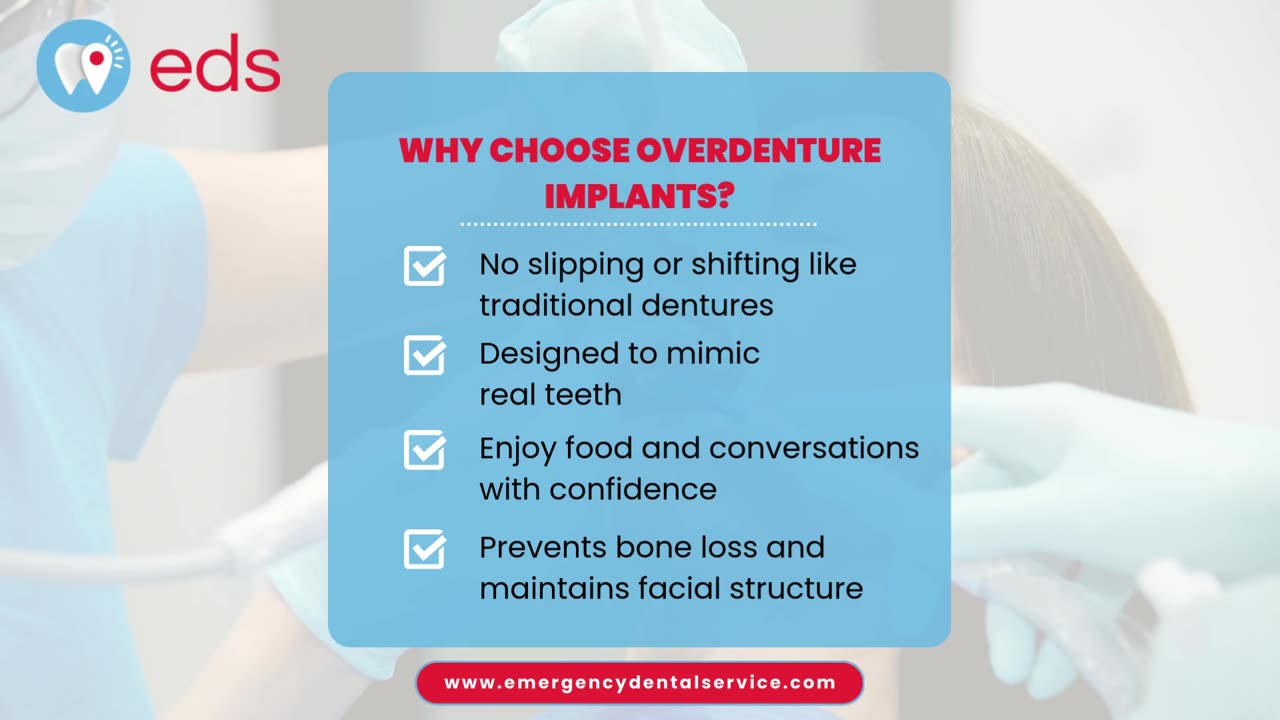 eds

WHY CHOOSE OVERDENTURE IMPLANTS?

No slipping or shifting like traditional dentures

Designed to mimic real teeth

Enjoy food and conversations with confidence

Prevents bone loss and maintains facial structure

www.emergencydentalservice.com